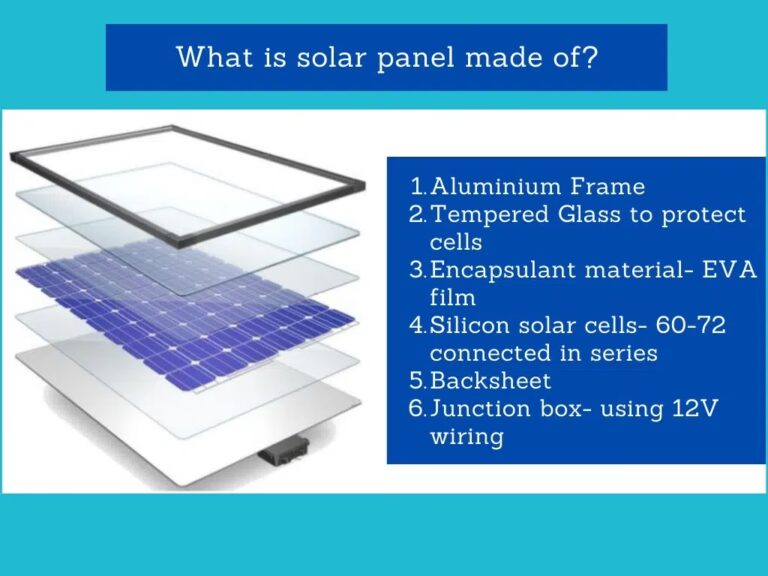 What is solar panel made of?

1. Aluminium Frame
2. Tempered Glass to protect cells
3. Encapsulant material- EVA film
4. Silicon solar cells- 60-72 connected in series
5. Backsheet
6. Junction box- using 12V wiring